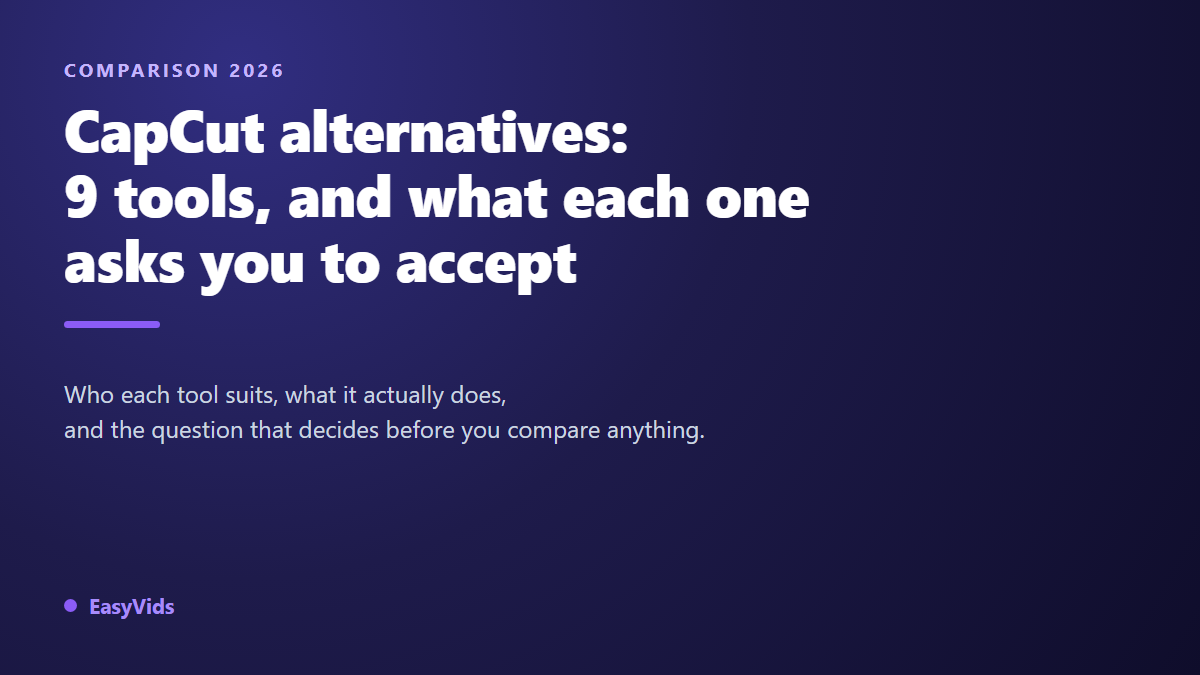 COMPARISON 2026

CapCut alternatives:
9 tools, and what each one asks you to accept

Who each tool suits, what it actually does, and the question that decides before you compare anything.

• EasyVids